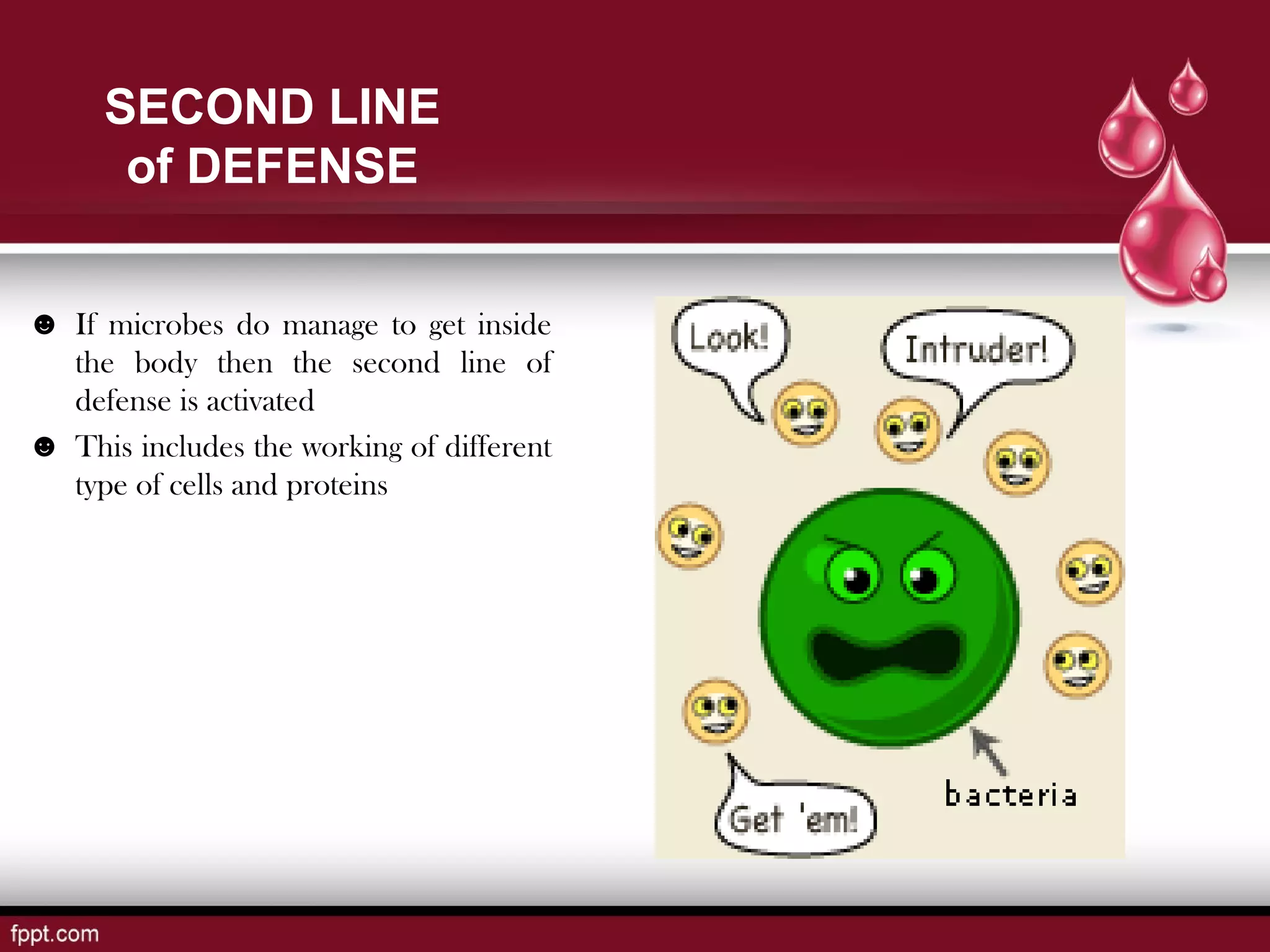 SECOND LINE of DEFENSE

☻ If microbes do manage to get inside the body then the second line of defense is activated

☻ This includes the working of different type of cells and proteins

Look!

Intruder!

Get 'em!

bacteria

fppt.com